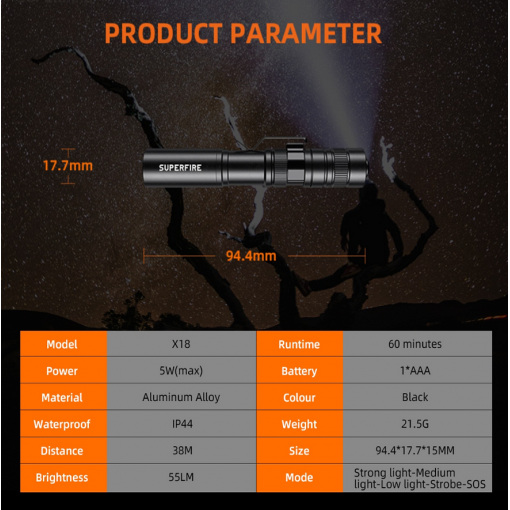 PRODUCT PARAMETER

17.7mm

SUPERFIRE

94.4mm

| Model | X18 | Runtime | 60 minutes |
|---|---|---|---|
| Power | 5W(max) | Battery | 1*AAA |
| Material | Aluminum Alloy | Colour | Black |
| Waterproof | IP44 | Weight | 21.5G |
| Distance | 38M | Size | 94.4*17.7*15MM |
| Brightness | 55LM | Mode | Strong light-Medium light-Low light-Strobe-SOS |